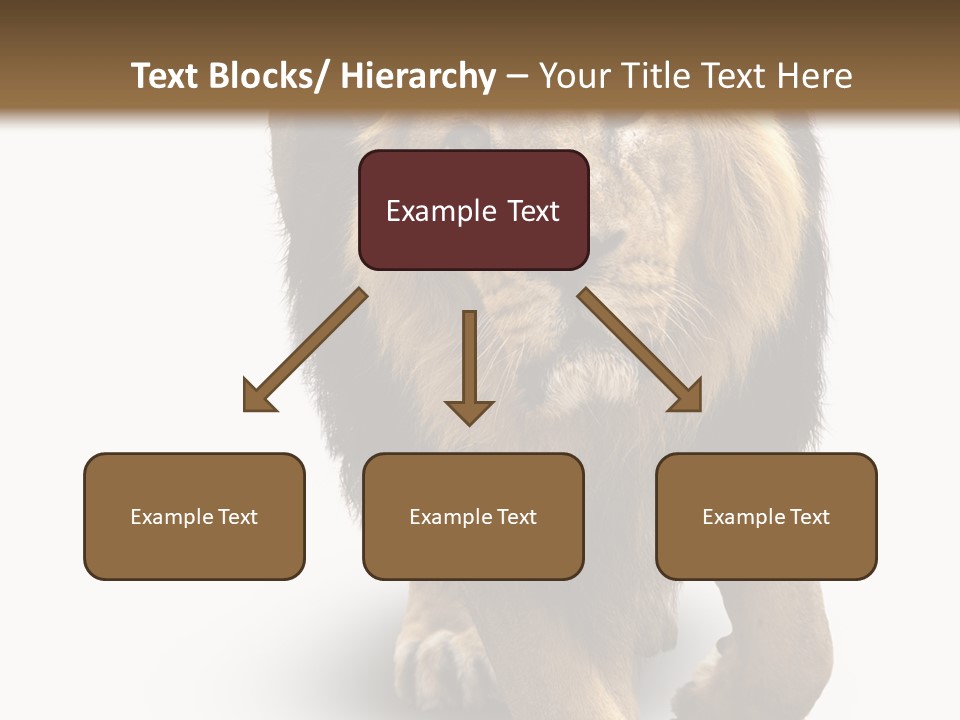 Text Blocks/ Hierarchy – Your Title Text Here

Example Text

Example Text

Example Text

Example Text